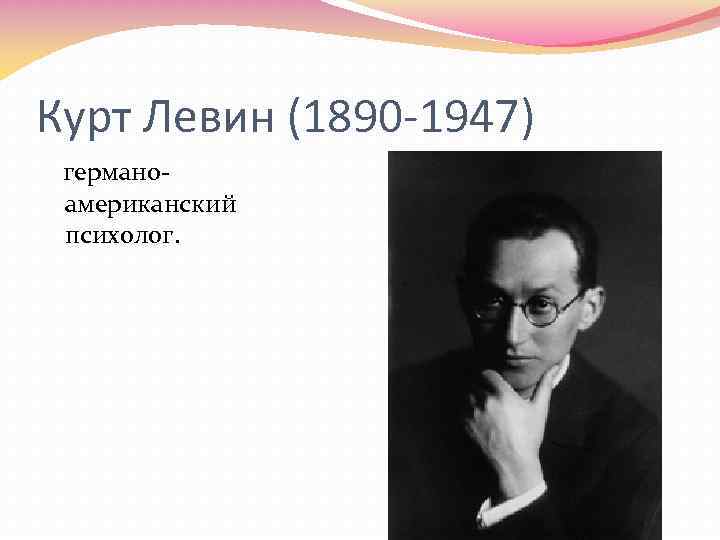 Курт Левин (1890-1947)

германо-американский психолог.